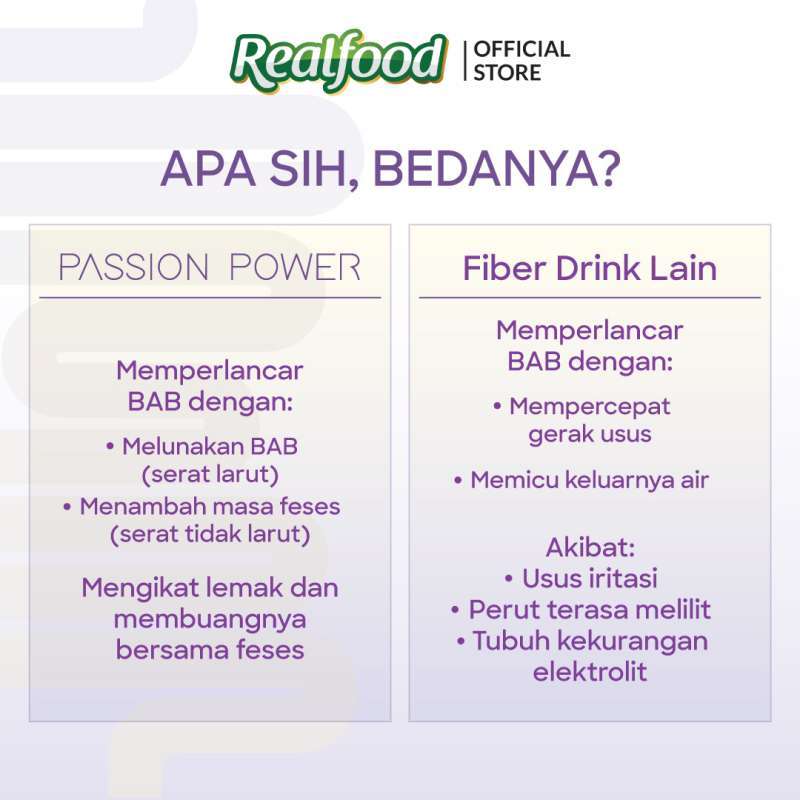 Realfood | OFFICIAL STORE

APA SIH, BEDANYA?

PASSION POWER

Memperlancar BAB dengan:

• Melunakan BAB (serat larut)
• Menambah masa feses (serat tidak larut)

Mengikat lemak dan membuangnya bersama feses

Fiber Drink Lain

Memperlancar BAB dengan:

• Mempercepat gerak usus

• Memicu keluarnya air

Akibat:
• Usus iritasi
• Perut terasa melilit
• Tubuh kekurangan elektrolit